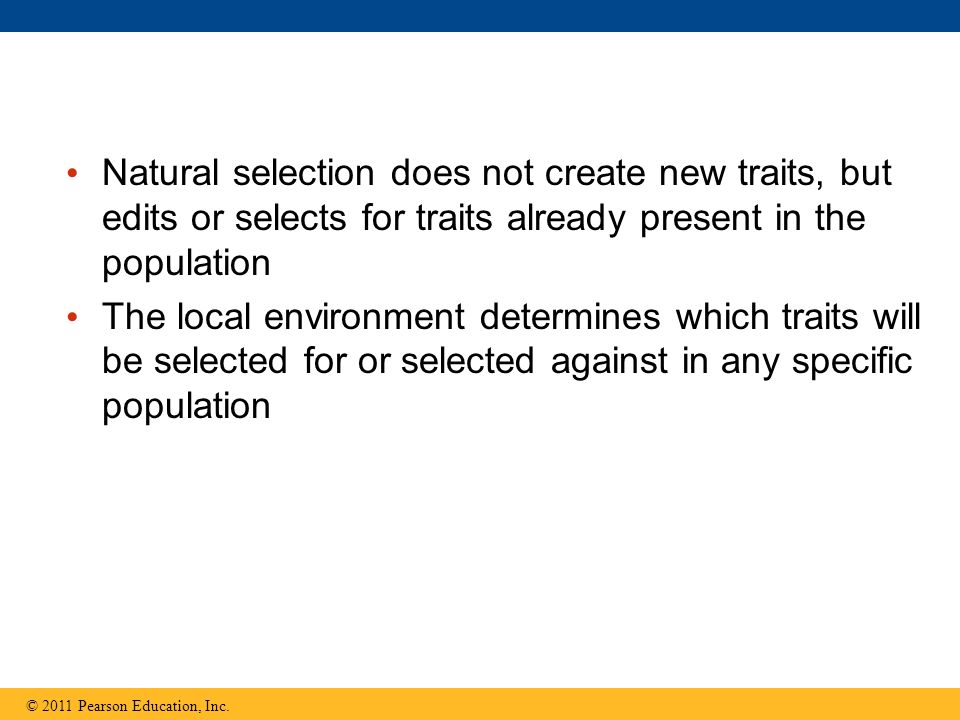 • Natural selection does not create new traits, but edits or selects for traits already present in the population

• The local environment determines which traits will be selected for or selected against in any specific population

© 2011 Pearson Education, Inc.